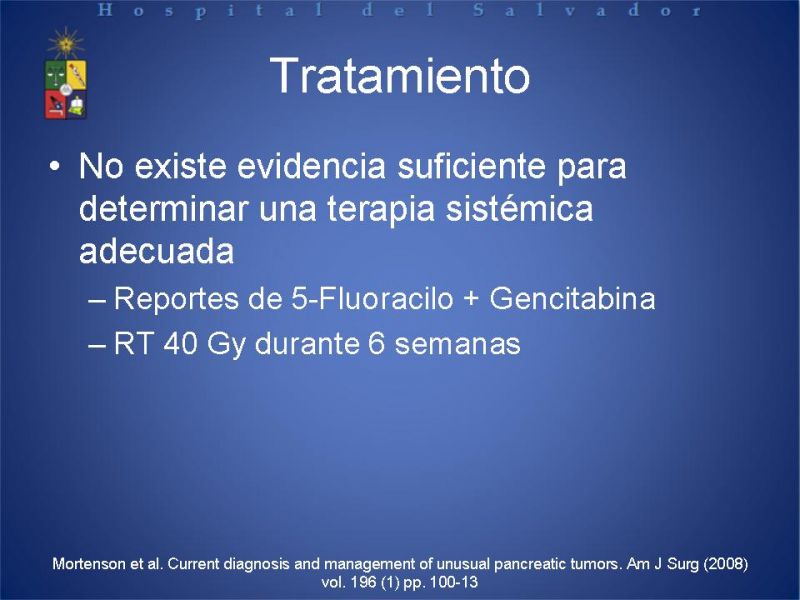 Hospital del Salvador

Tratamiento

• No existe evidencia suficiente para determinar una terapia sistémica adecuada

– Reportes de 5-Fluoracilo + Gencitabina

– RT 40 Gy durante 6 semanas

Mortenson et al. Current diagnosis and management of unusual pancreatic tumors. Am J Surg (2008) vol. 196 (1) pp. 100-13